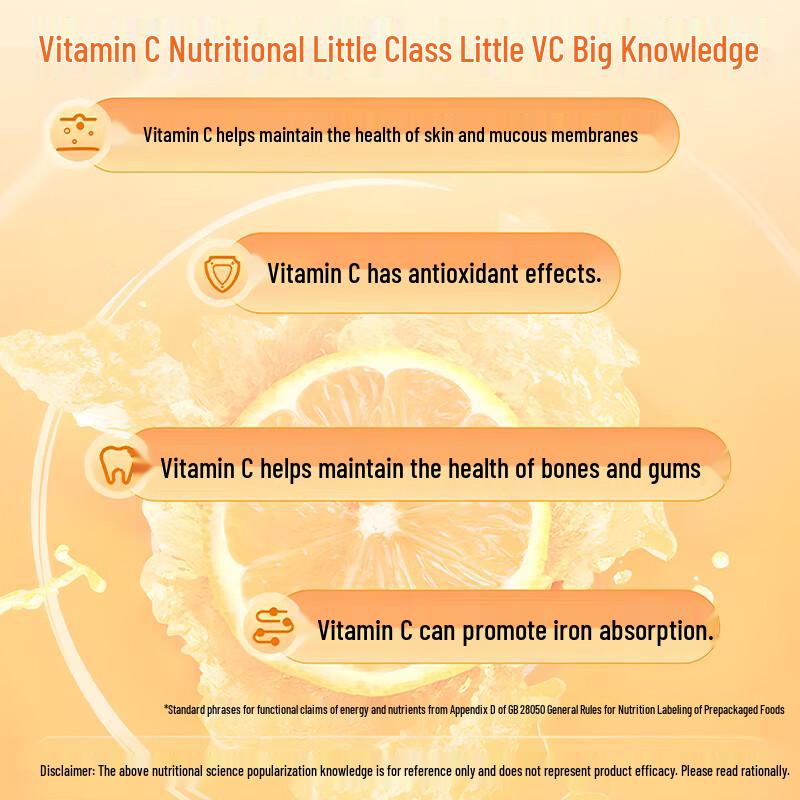 Vitamin C Nutritional Little Class Little VC Big Knowledge

Vitamin C helps maintain the health of skin and mucous membranes

Vitamin C has antioxidant effects.

Vitamin C helps maintain the health of bones and gums

Vitamin C can promote iron absorption.

*Standard phrases for functional claims of energy and nutrients from Appendix D of GB 28050 General Rules for Nutrition Labeling of Prepackaged Foods

Disclaimer: The above nutritional science popularization knowledge is for reference only and does not represent product efficacy. Please read rationally.